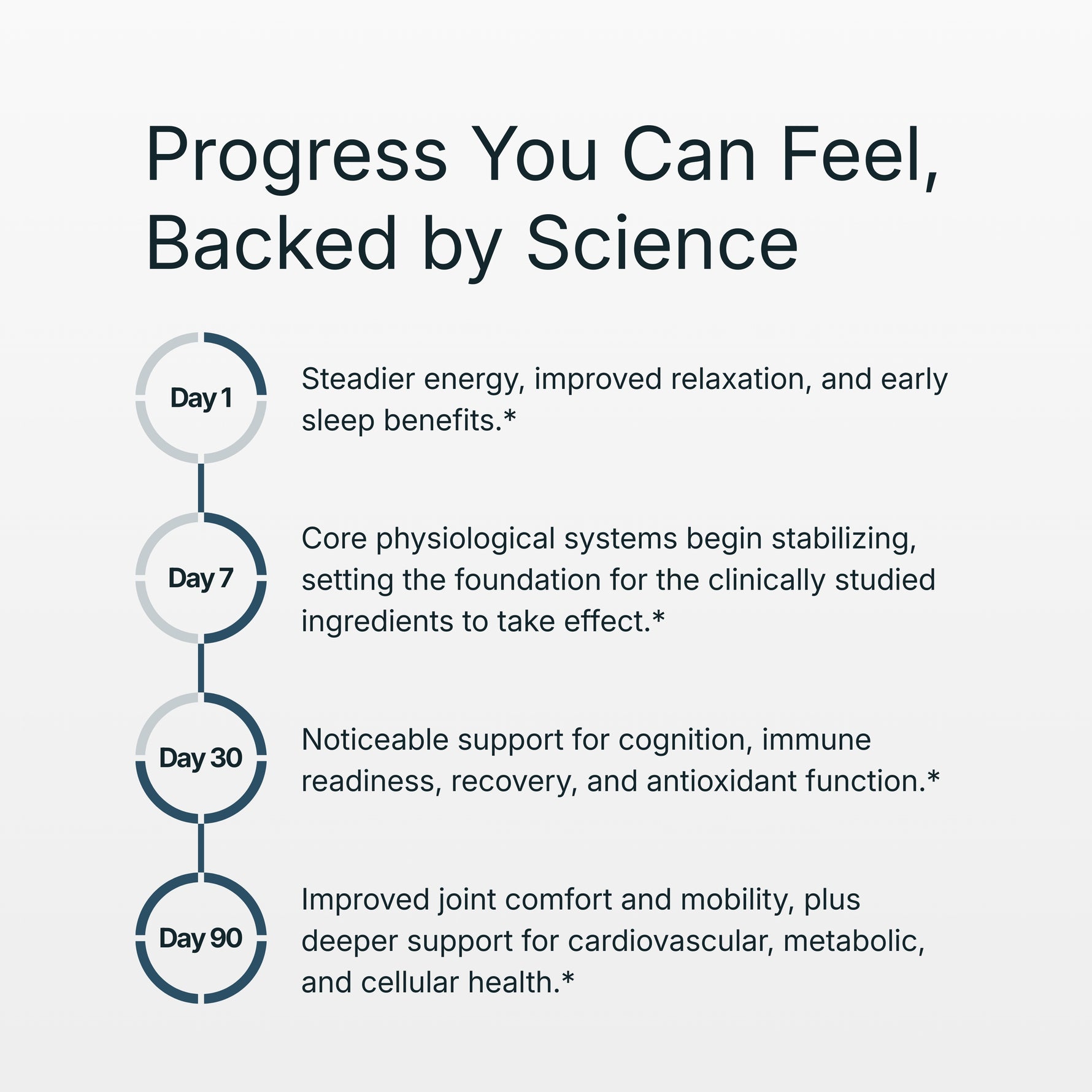 Progress You Can Feel, Backed by Science

Day 1

Steadier energy, improved relaxation, and early sleep benefits.*

Day 7

Core physiological systems begin stabilizing, setting the foundation for the clinically studied ingredients to take effect.*

Day 30

Noticeable support for cognition, immune readiness, recovery, and antioxidant function.*

Day 90

Improved joint comfort and mobility, plus deeper support for cardiovascular, metabolic, and cellular health.*